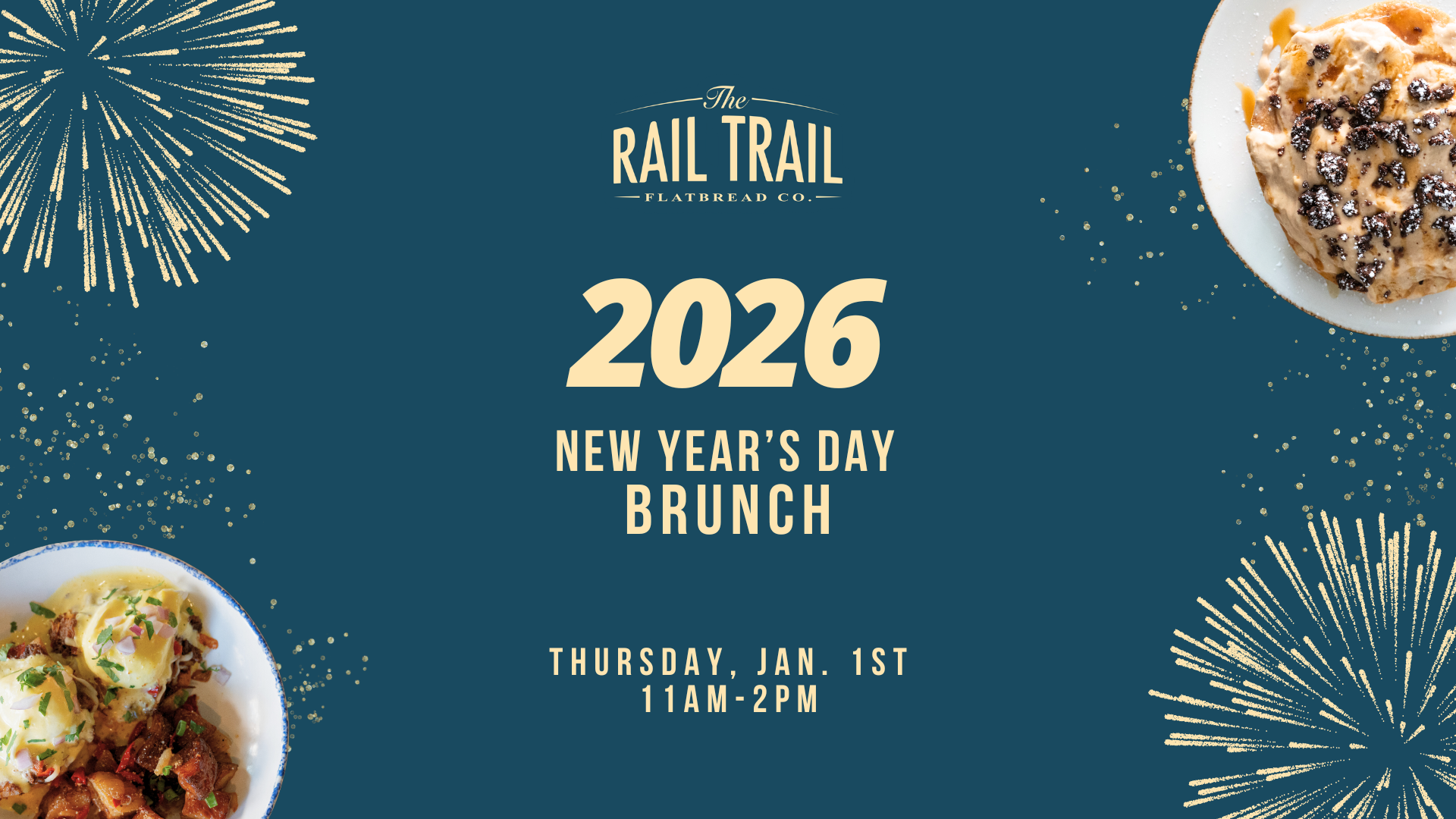 The
RAIL TRAIL
FLATBREAD CO.

2026

NEW YEAR'S DAY
BRUNCH

THURSDAY, JAN. 1ST
11AM-2PM